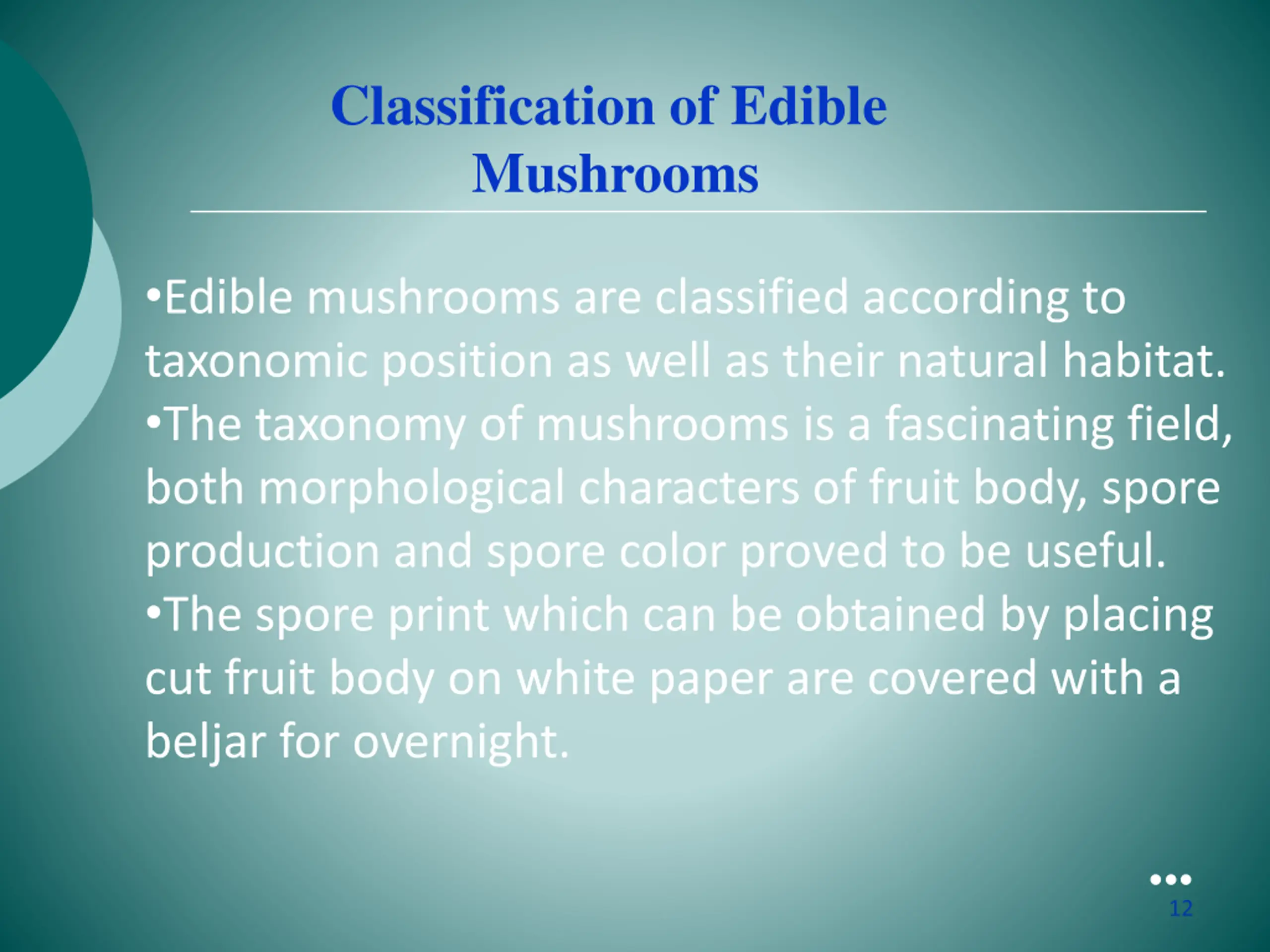 Classification of Edible Mushrooms

•Edible mushrooms are classified according to taxonomic position as well as their natural habitat.
•The taxonomy of mushrooms is a fascinating field, both morphological characters of fruit body, spore production and spore color proved to be useful.
•The spore print which can be obtained by placing cut fruit body on white paper are covered with a beljar for overnight.

12